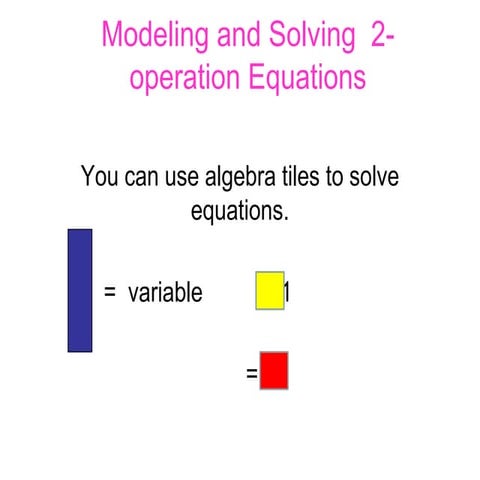 Modeling and Solving 2-operation Equations

You can use algebra tiles to solve equations.

= variable

1

=